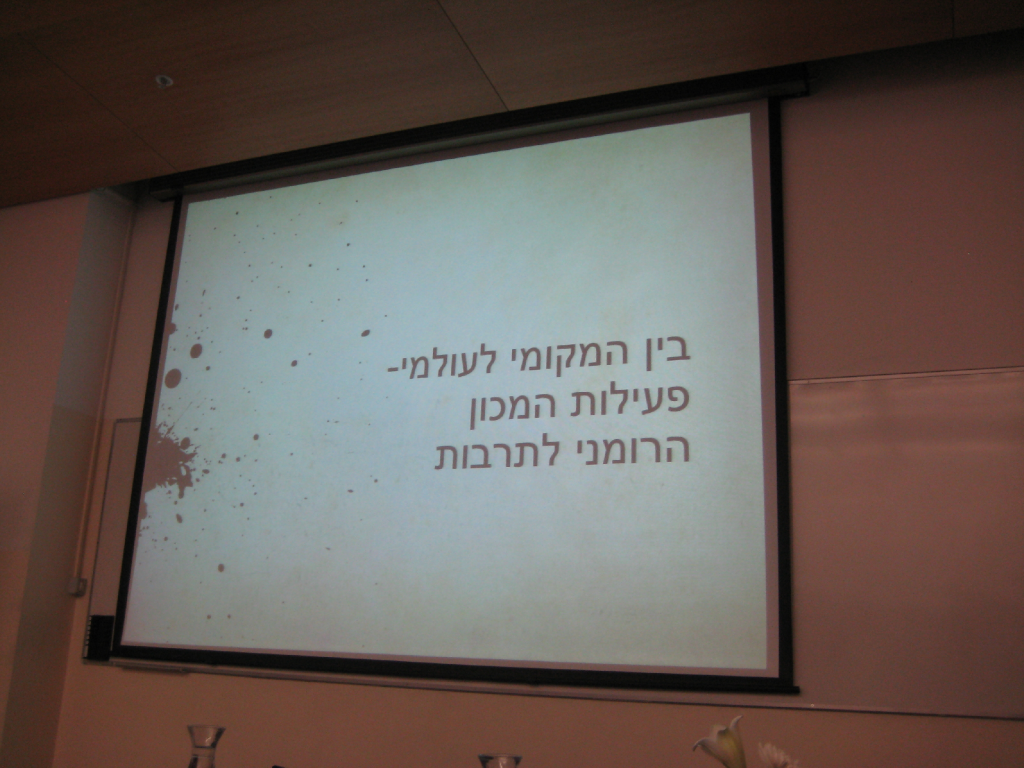 בין המקומי לעולמי-
פעילות המכון
הרומני לתרבות